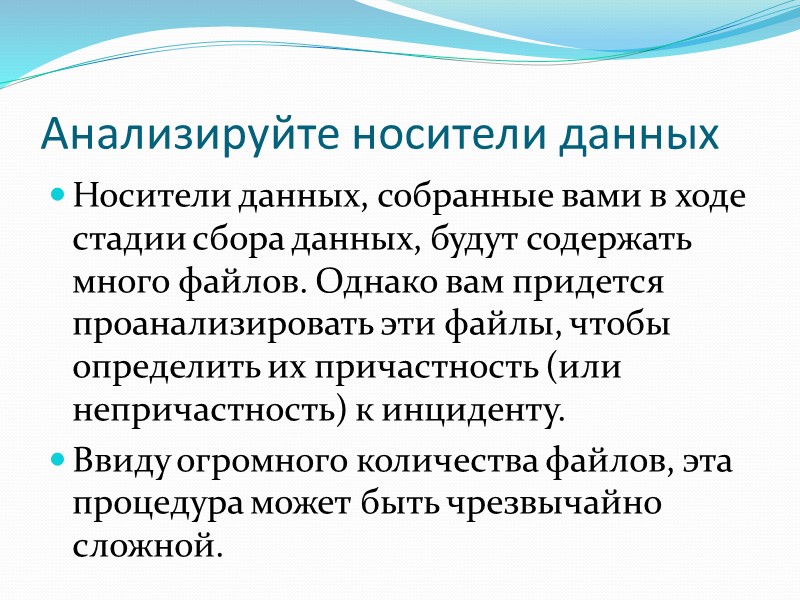 Анализируйте носители данных

Носители данных, собранные вами в ходе стадии сбора данных, будут содержать много файлов. Однако вам придется проанализировать эти файлы, чтобы определить их причастность (или непричастность) к инциденту.

Ввиду огромного количества файлов, эта процедура может быть чрезвычайно сложной.